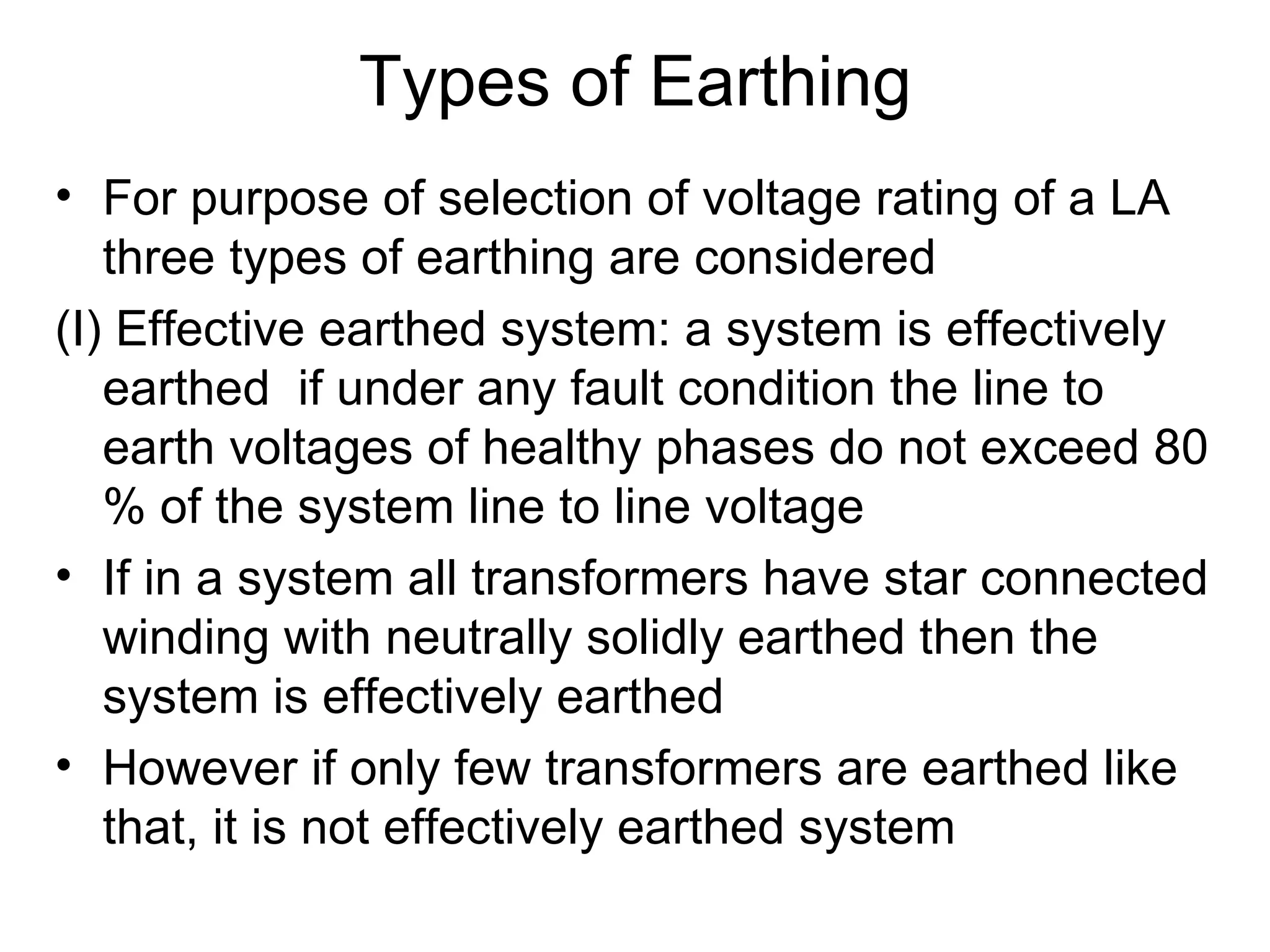 Types of Earthing

• For purpose of selection of voltage rating of a LA three types of earthing are considered

(I) Effective earthed system: a system is effectively earthed if under any fault condition the line to earth voltages of healthy phases do not exceed 80 % of the system line to line voltage

• If in a system all transformers have star connected winding with neutrally solidly earthed then the system is effectively earthed

• However if only few transformers are earthed like that, it is not effectively earthed system